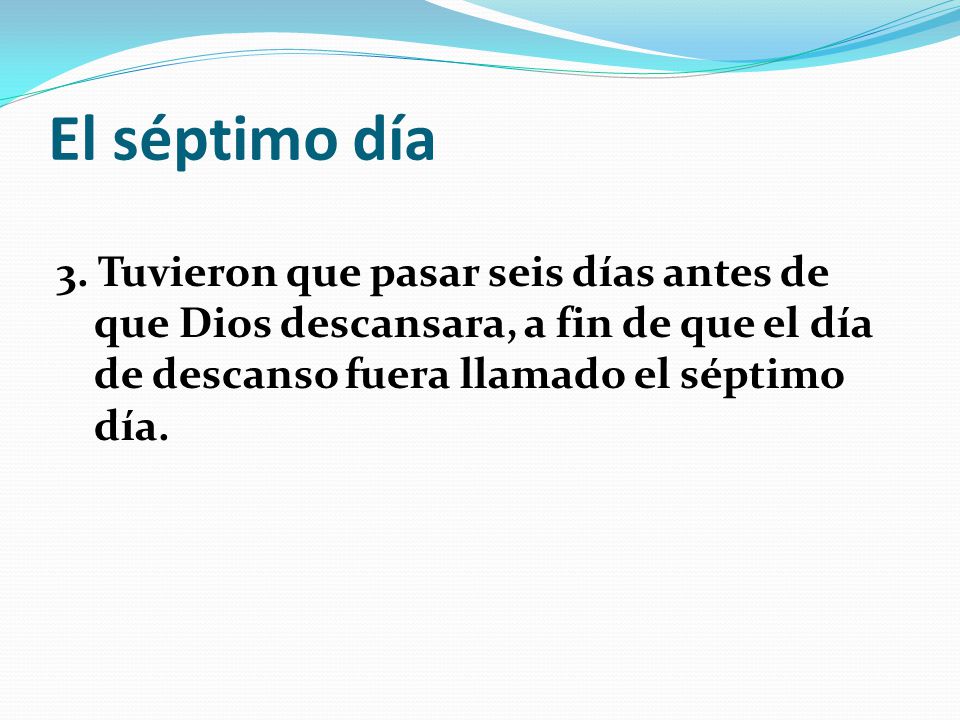 El séptimo día

3. Tuvieron que pasar seis días antes de que Dios descansara, a fin de que el día de descanso fuera llamado el séptimo día.